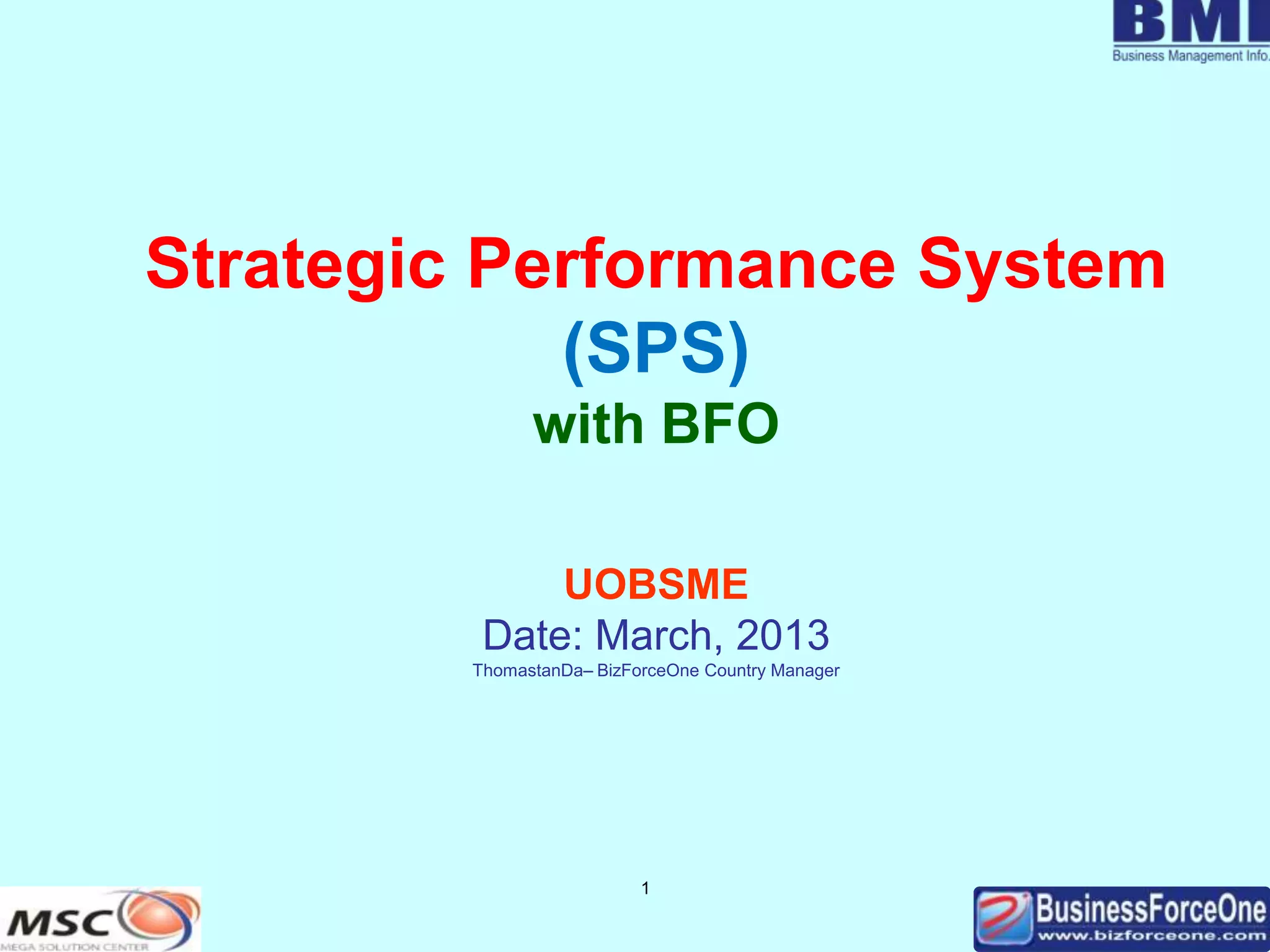 BMI
Business Management Info.

Strategic Performance System (SPS)
with BFO

UOBSME
Date: March, 2013
ThomastanDa– BizForceOne Country Manager

1

MSC
MEGA SOLUTION CENTER

BusinessForceOne
www.bizforceone.com